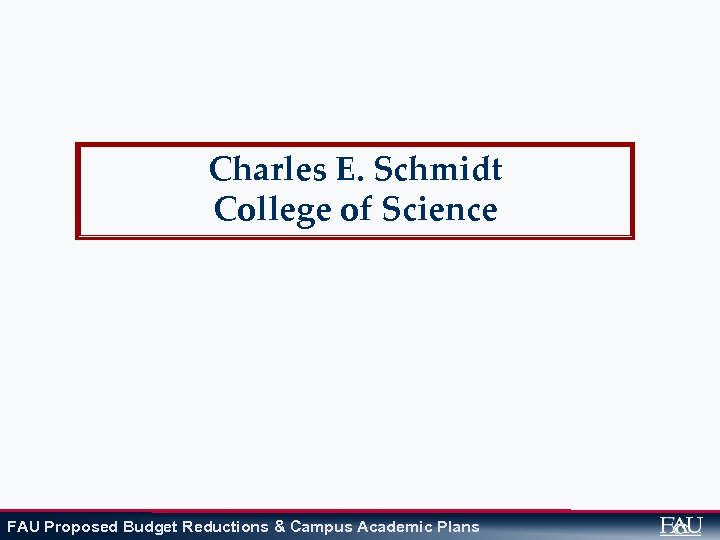 Charles E. Schmidt
College of Science

FAU Proposed Budget Reductions & Campus Academic Plans

FAU